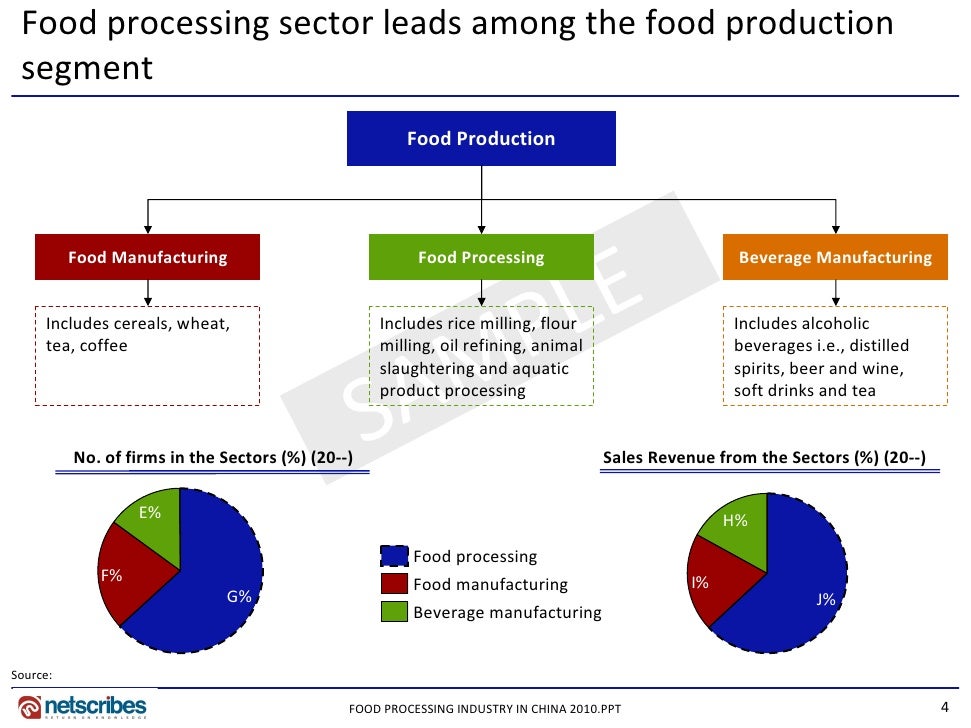 Food processing sector leads among the food production segment

Food Production

Food Manufacturing

Food Processing

Beverage Manufacturing

Includes cereals, wheat, tea, coffee

Includes rice milling, flour milling, oil refining, animal slaughtering and aquatic product processing

Includes alcoholic beverages i.e., distilled spirits, beer and wine, soft drinks and tea

SAMPLE

No. of firms in the Sectors (%) (20--)

E%

F%

G%

Food processing

Food manufacturing

Beverage manufacturing

Sales Revenue from the Sectors (%) (20--)

H%

I%

J%

Source:

netscribes

FOOD PROCESSING INDUSTRY IN CHINA 2010.PPT

4